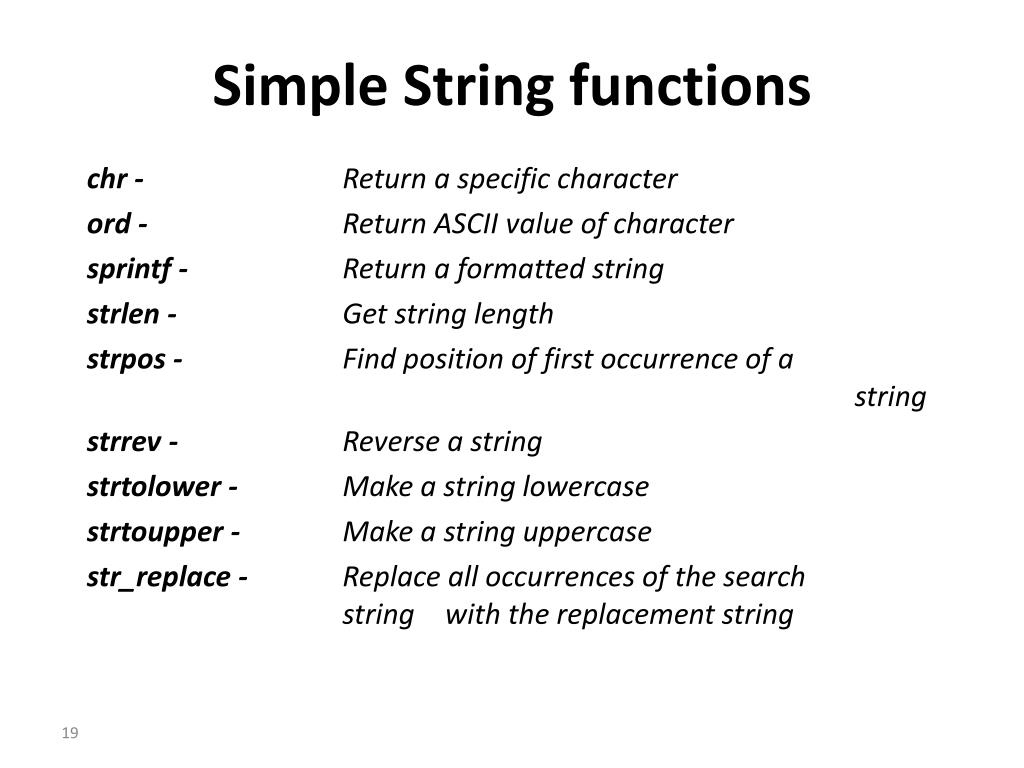 Simple String functions

chr - Return a specific character
ord - Return ASCII value of character
sprintf - Return a formatted string
strlen - Get string length
strpos - Find position of first occurrence of a string
strrev - Reverse a string
strtolower - Make a string lowercase
strtoupper - Make a string uppercase
str_replace - Replace all occurrences of the search string with the replacement string

19